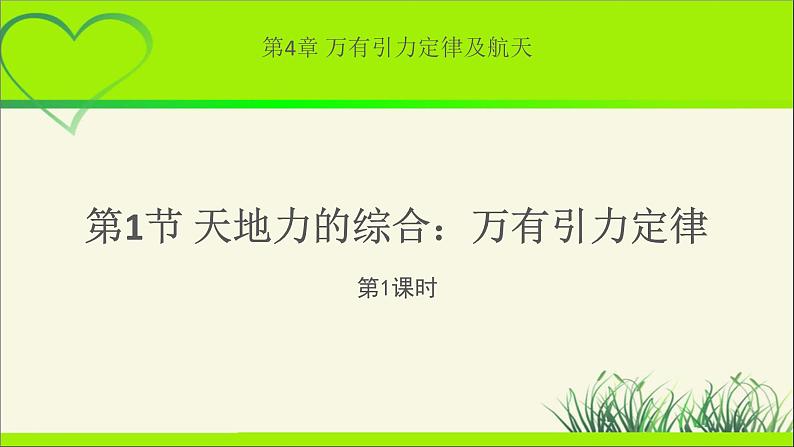 第4章 万有引力定律及航天

第1节 天地力的综合：万有引力定律

第1课时